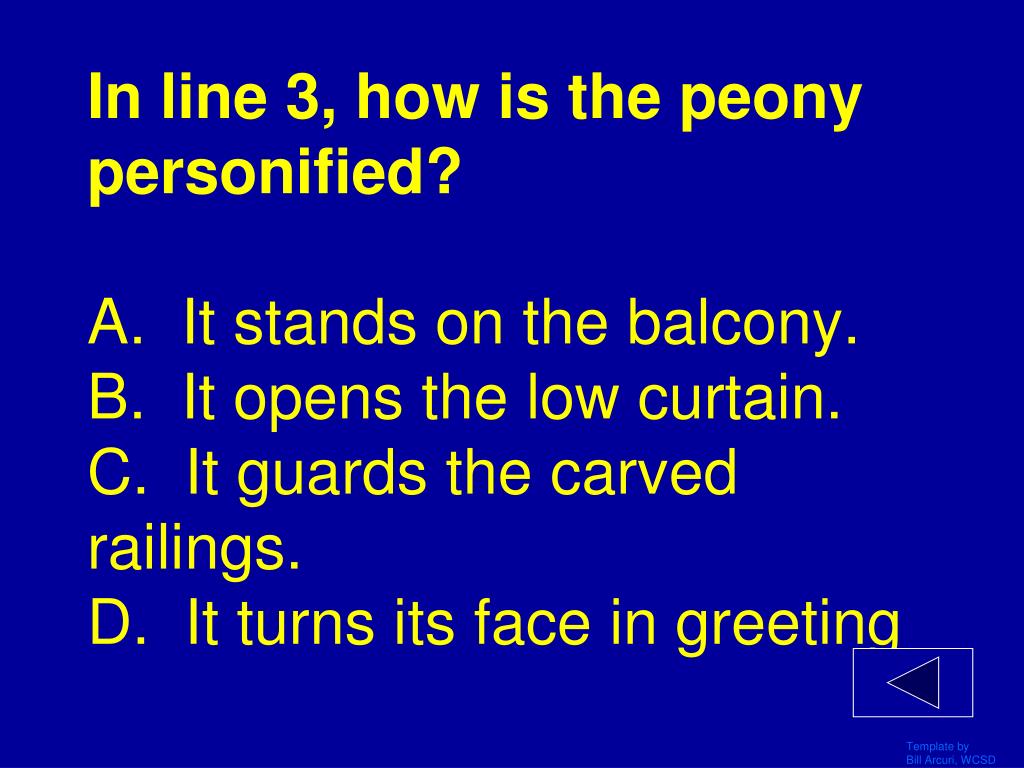 In line 3, how is the peony personified?

A. It stands on the balcony.
B. It opens the low curtain.
C. It guards the carved railings.
D. It turns its face in greeting

Template by
Bill Arcuri, WCSD